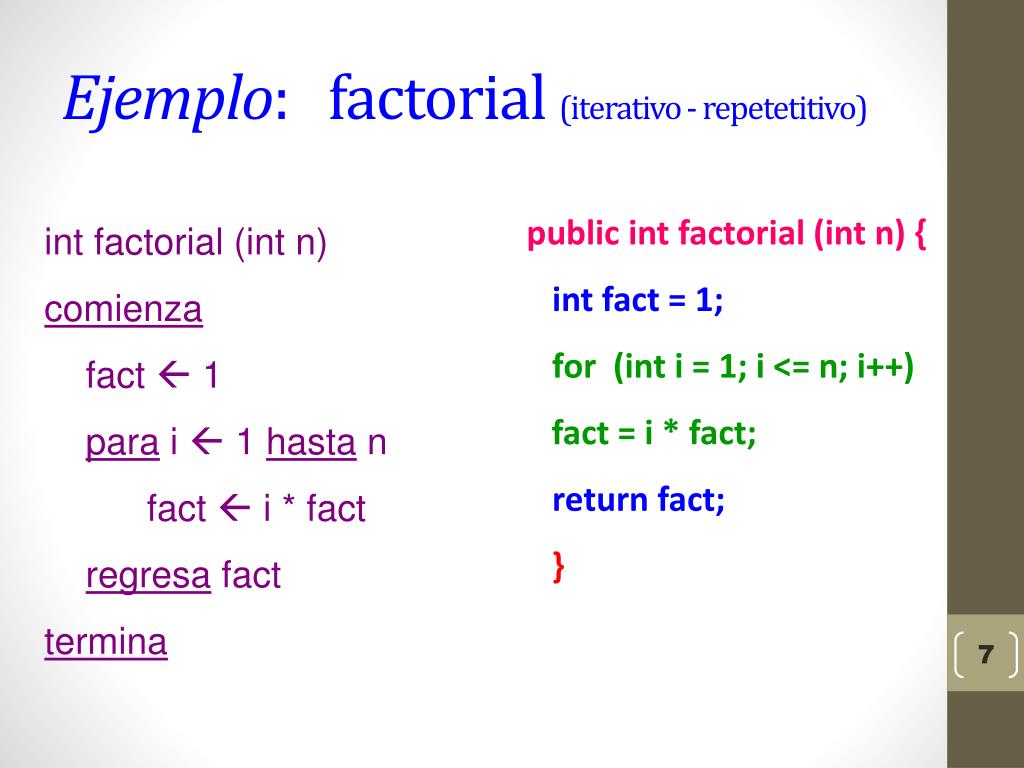 Ejemplo: factorial (iterativo - repetetitivo)

int factorial (int n)
comienza
fact ← 1
para i ← 1 hasta n
fact ← i * fact
regresa fact
termina

public int factorial (int n) {
int fact = 1;
for (int i = 1; i <= n; i++)
fact = i * fact;
return fact;
}

7